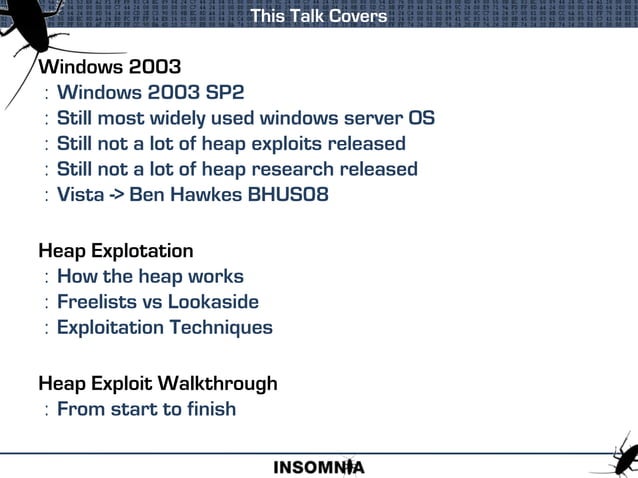 This Talk Covers

Windows 2003
: Windows 2003 SP2
: Still most widely used windows server OS
: Still not a lot of heap exploits released
: Still not a lot of heap research released
: Vista -> Ben Hawkes BHUS08

Heap Explotation
: How the heap works
: Freelists vs Lookaside
: Exploitation Techniques

Heap Exploit Walkthrough
: From start to finish

INSOMNIA